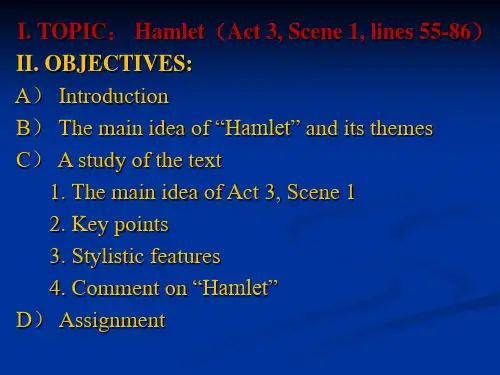 I. TOPIC： Hamlet（Act 3, Scene 1, lines 55-86）
II. OBJECTIVES:
A） Introduction
B） The main idea of “Hamlet” and its themes
C） A study of the text
1. The main idea of Act 3, Scene 1
2. Key points
3. Stylistic features
4. Comment on “Hamlet”
D） Assignment